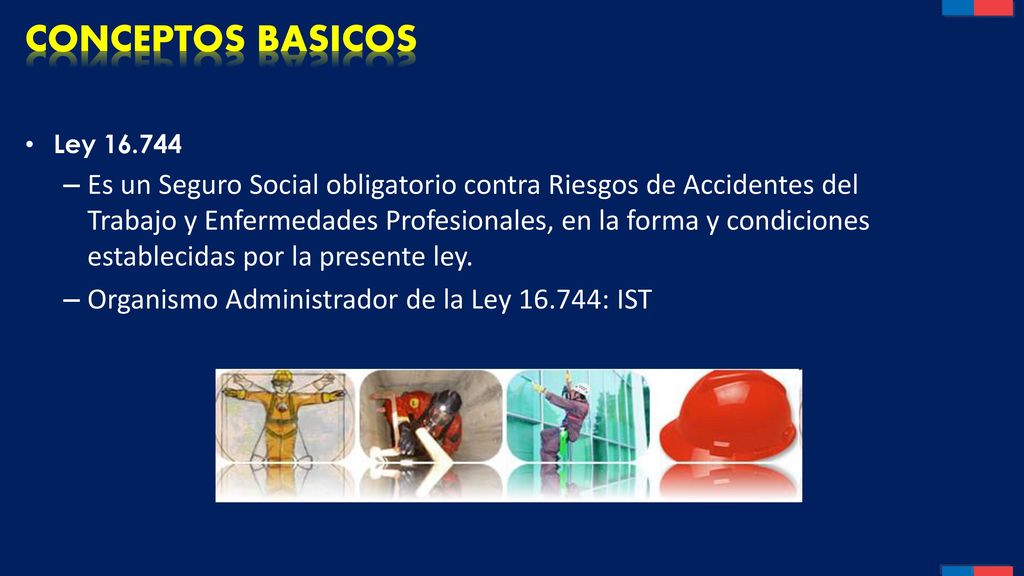 CONCEPTOS BASICOS

• Ley 16.744

– Es un Seguro Social obligatorio contra Riesgos de Accidentes del Trabajo y Enfermedades Profesionales, en la forma y condiciones establecidas por la presente ley.

– Organismo Administrador de la Ley 16.744: IST